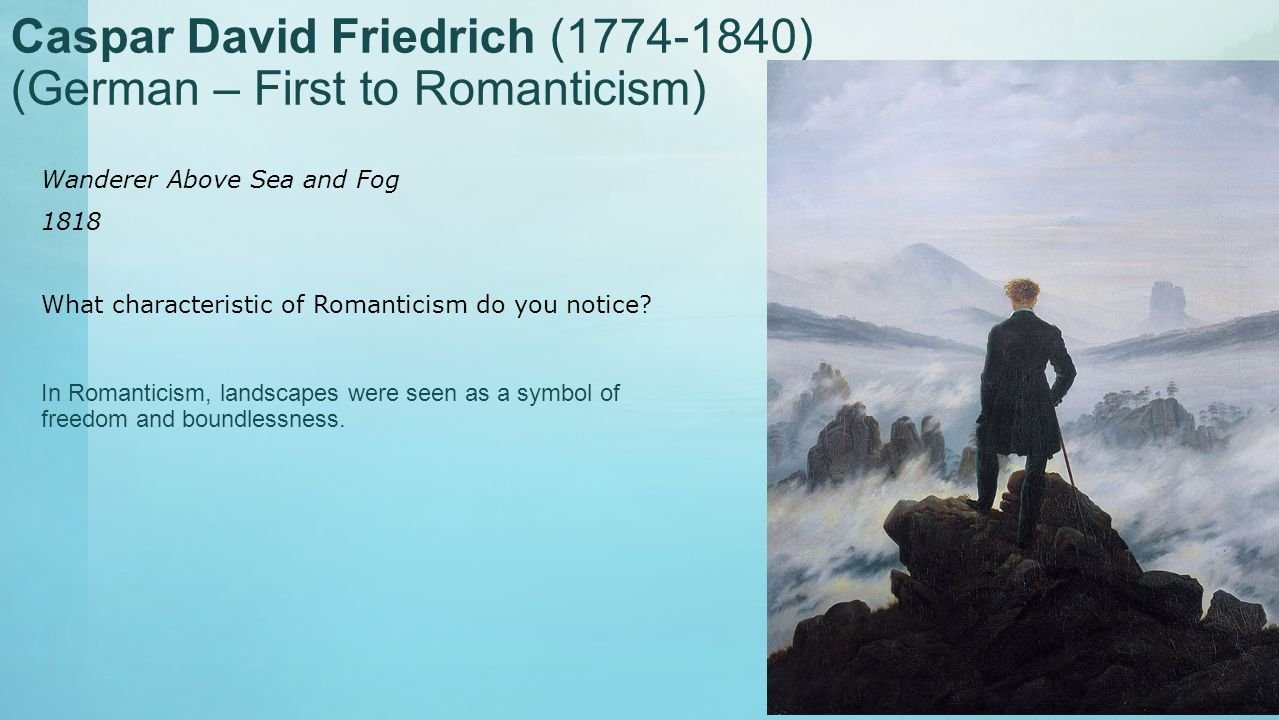 Caspar David Friedrich (1774-1840) (German – First to Romanticism)

Wanderer Above Sea and Fog

1818

What characteristic of Romanticism do you notice?

In Romanticism, landscapes were seen as a symbol of freedom and boundlessness.